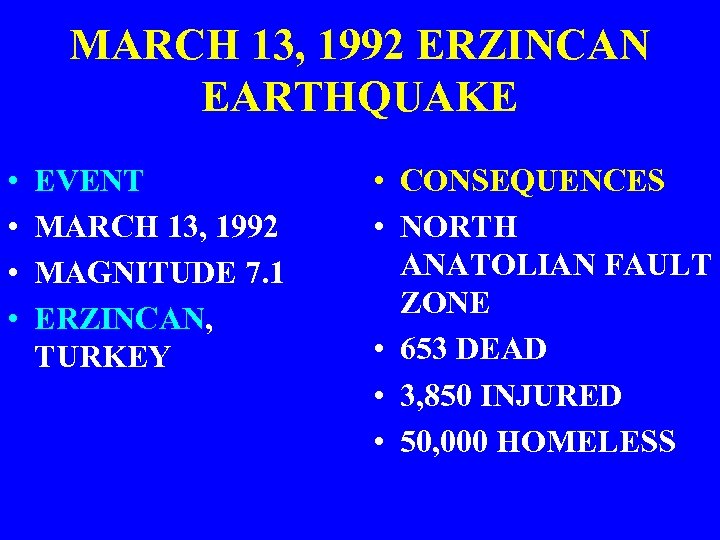 MARCH 13, 1992 ERZINCAN EARTHQUAKE

• EVENT
• MARCH 13, 1992
• MAGNITUDE 7.1
• ERZINCAN, TURKEY

• CONSEQUENCES
• NORTH ANATOLIAN FAULT ZONE
• 653 DEAD
• 3,850 INJURED
• 50,000 HOMELESS